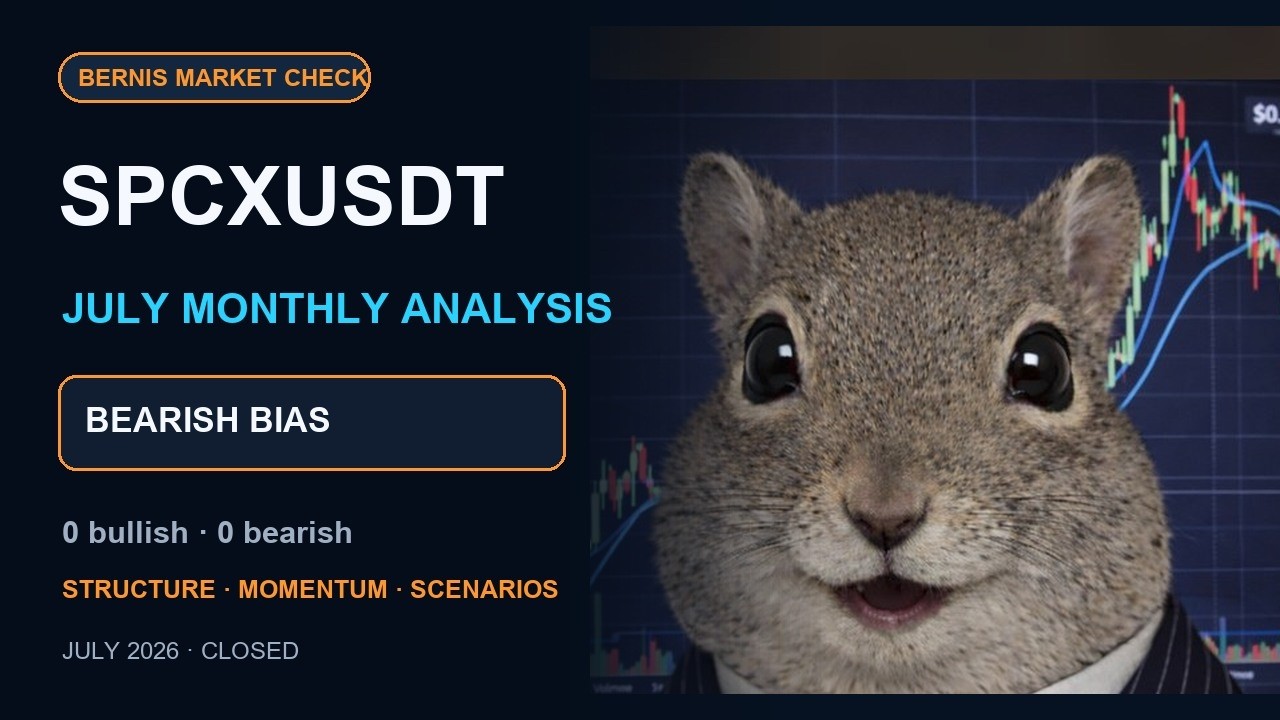 BERNIS MARKET CHECK

SPCXUSDT

JULY MONTHLY ANALYSIS

BEARISH BIAS

0 bullish · 0 bearish

STRUCTURE · MOMENTUM · SCENARIOS

JULY 2026 · CLOSED

$0.